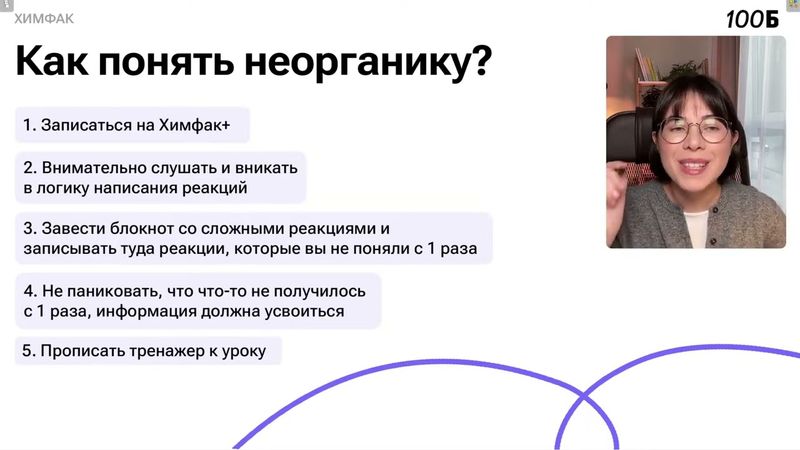 ХИМФАК

100Б

Как понять неорганику?

1. Записаться на Химфак+

2. Внимательно слушать и вникать в логику написания реакций

3. Завести блокнот со сложными реакциями и записывать туда реакции, которые вы не поняли с 1 раза

4. Не паниковать, что что-то не получилось с 1 раза, информация должна усвоиться

5. Прописать тренажер к уроку